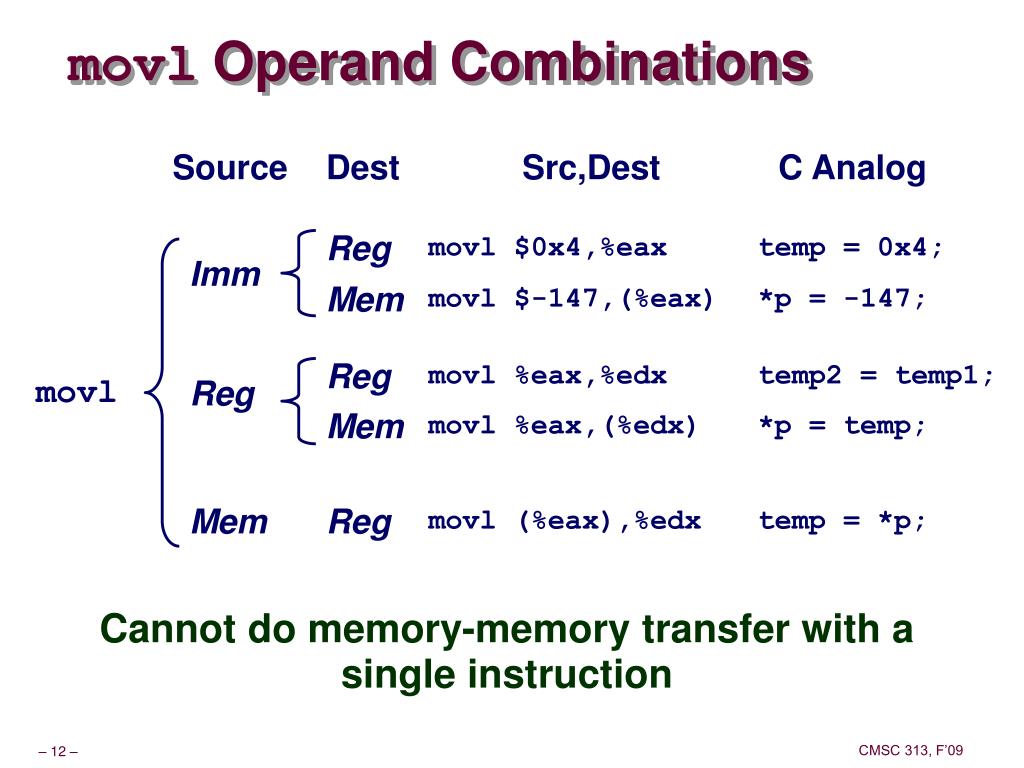 movl Operand Combinations

| | Source | Dest | Src,Dest | C Analog |
|---|---|---|---|---|
| movl | Imm | Reg | movl $0x4,%eax | temp = 0x4; |
| | | Mem | movl $-147,(%eax) | *p = -147; |
| | Reg | Reg | movl %eax,%edx | temp2 = temp1; |
| | | Mem | movl %eax,(%edx) | *p = temp; |
| | Mem | Reg | movl (%eax),%edx | temp = *p; |

Cannot do memory-memory transfer with a single instruction

– 12 –

CMSC 313, F'09